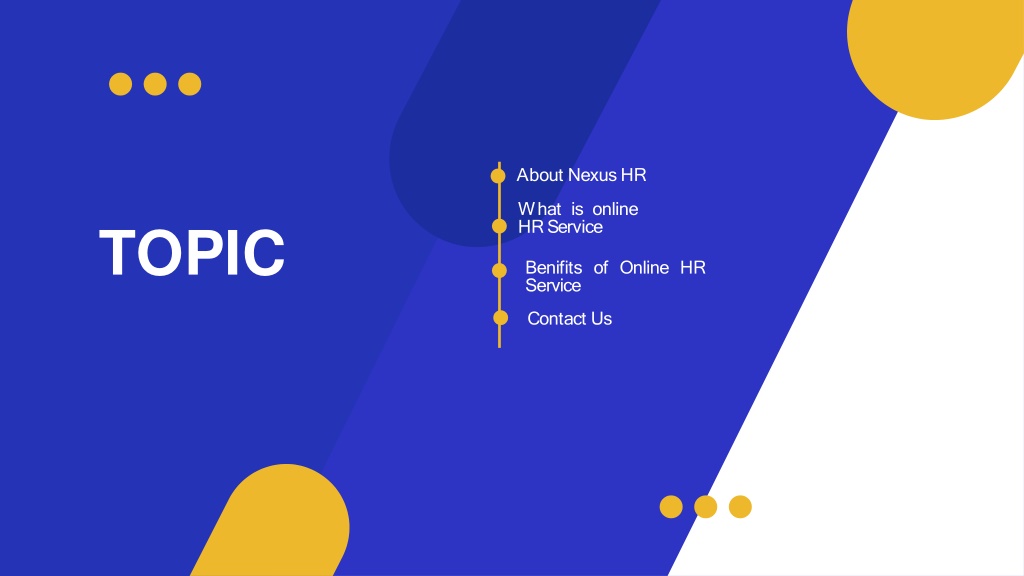 TOPIC

About Nexus HR

What is online HR Service

Benifits of Online HR Service

Contact Us